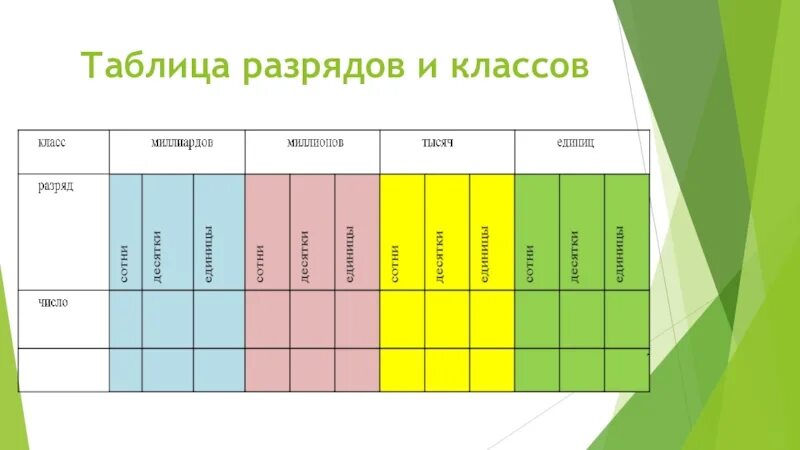 Таблица разрядов и классов

| класс | миллиардов | | | миллионов | | | тысяч | | | единиц | | |
|---|---|---|---|---|---|---|---|---|---|---|---|---|
| разряд | сотни | десятки | единицы | сотни | десятки | единицы | сотни | десятки | единицы | сотни | десятки | единицы |
| число | | | | | | | | | | | | |
| | | | | | | | | | | | | |